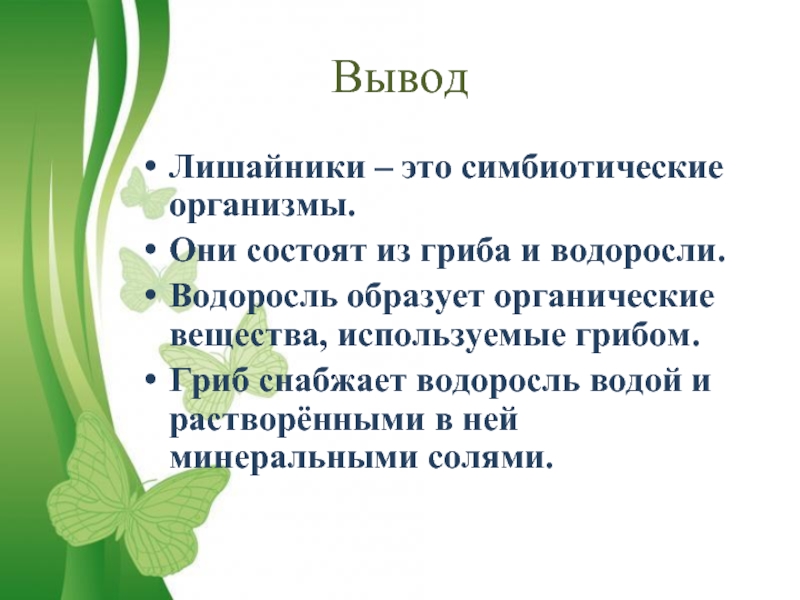 Вывод

• Лишайники – это симбиотические организмы.
• Они состоят из гриба и водоросли.
• Водоросль образует органические вещества, используемые грибом.
• Гриб снабжает водоросль водой и растворёнными в ней минеральными солями.